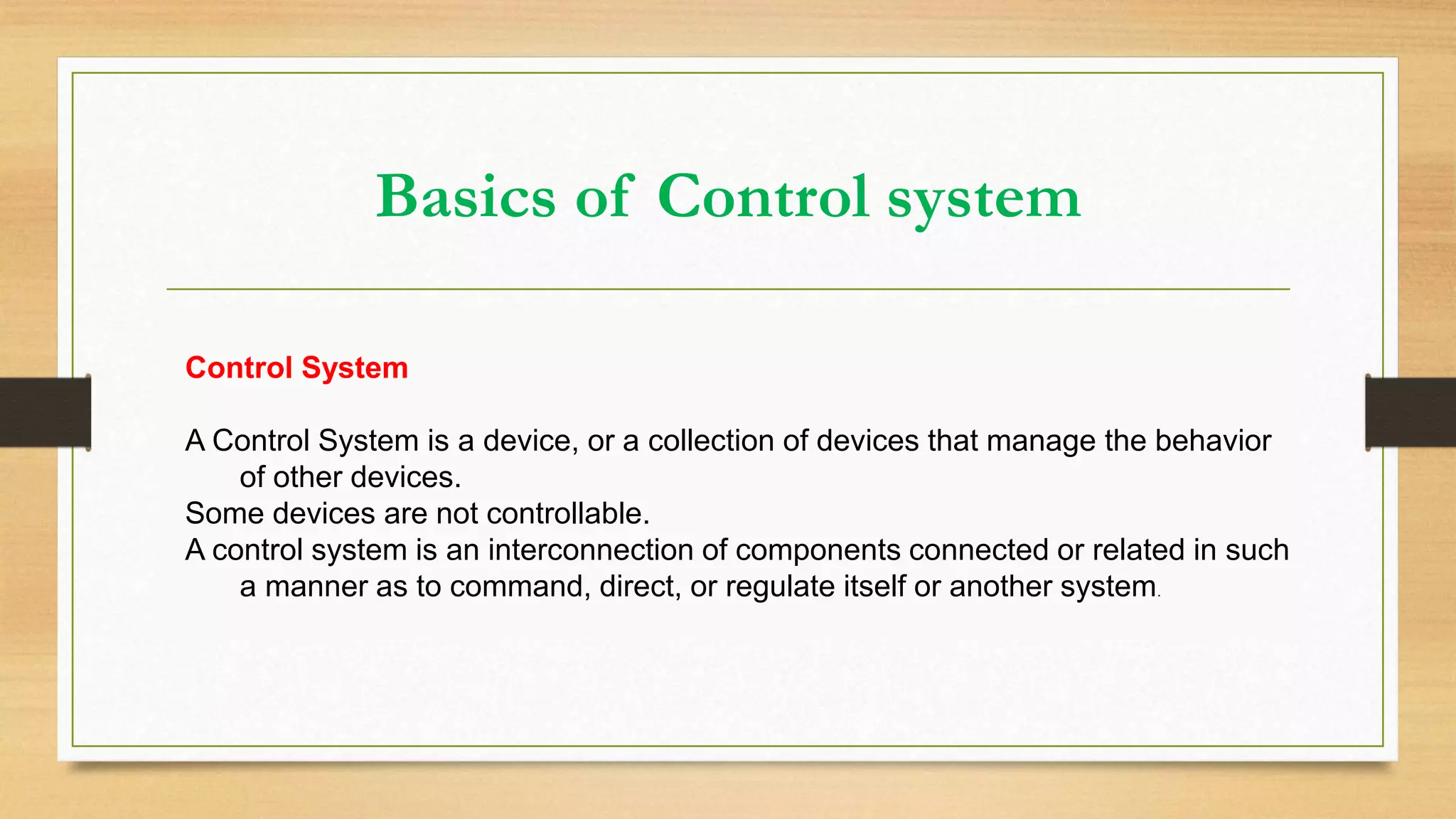 Basics of Control system

Control System

A Control System is a device, or a collection of devices that manage the behavior of other devices.

Some devices are not controllable.

A control system is an interconnection of components connected or related in such a manner as to command, direct, or regulate itself or another system.